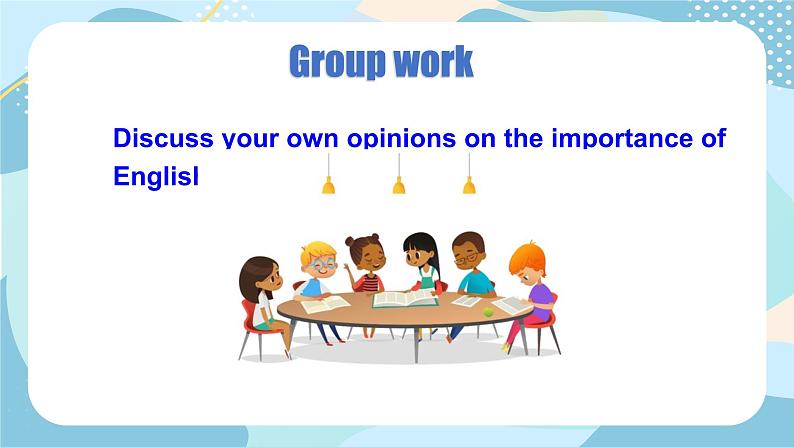 Group work

Discuss your own opinions on the importance of Englisl